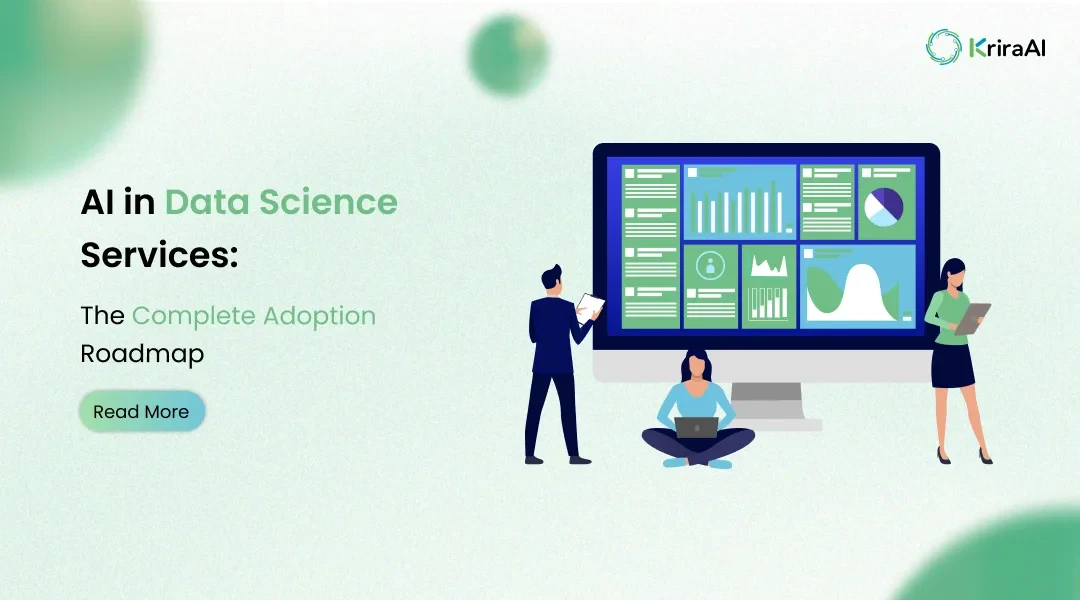 KriraAI

AI in Data Science Services:

The Complete Adoption Roadmap

Read More